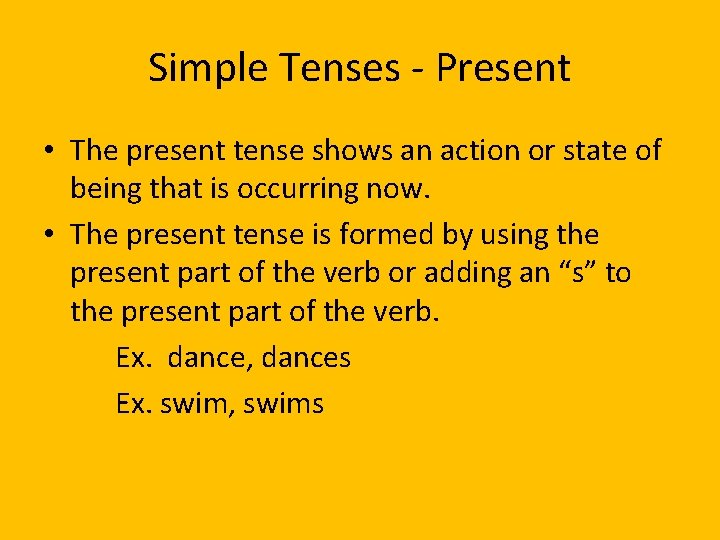 Simple Tenses - Present

• The present tense shows an action or state of being that is occurring now.

• The present tense is formed by using the present part of the verb or adding an “s” to the present part of the verb.

Ex. dance, dances

Ex. swim, swims